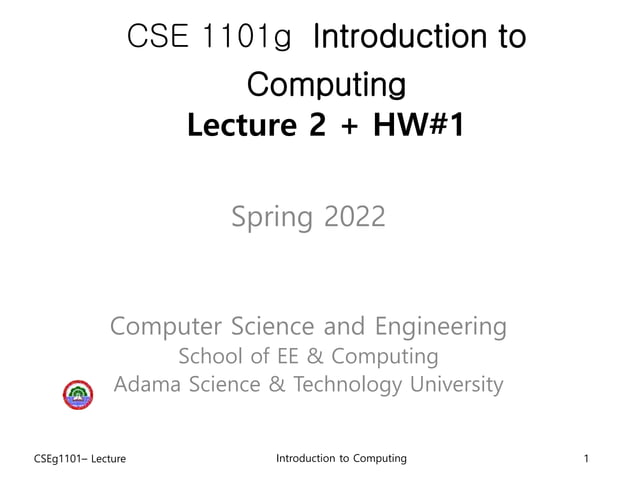 CSE 1101g Introduction to Computing
Lecture 2 + HW#1

Spring 2022

Computer Science and Engineering
School of EE & Computing
Adama Science & Technology University

CSEg1101– Lecture
Introduction to Computing
1